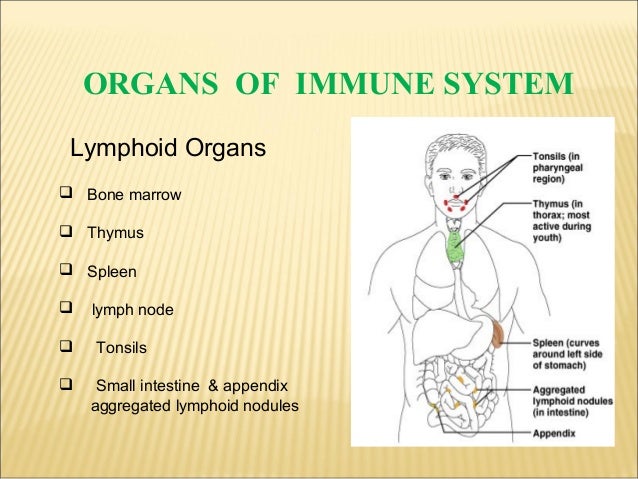 ORGANS OF IMMUNE SYSTEM

Lymphoid Organs

❑ Bone marrow

❑ Thymus

❑ Spleen

❑ lymph node

❑ Tonsils

❑ Small intestine & appendix aggregated lymphoid nodules

Tonsils (in pharyngeal region)

Thymus (in thorax; most active during youth)

Spleen (curves around left side of stomach)

Aggregated lymphoid nodules (in intestine)

Appendix